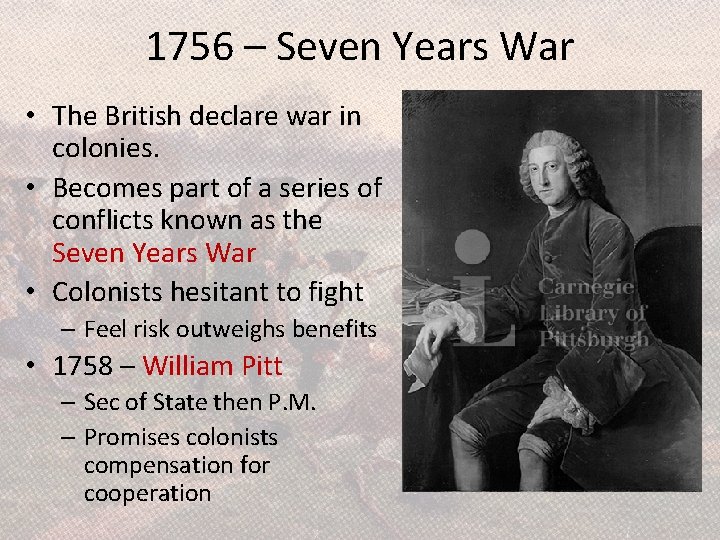 1756 – Seven Years War

• The British declare war in colonies.
• Becomes part of a series of conflicts known as the Seven Years War
• Colonists hesitant to fight
  – Feel risk outweighs benefits
• 1758 – William Pitt
  – Sec of State then P.M.
  – Promises colonists compensation for cooperation

Carnegie Library of Pittsburgh